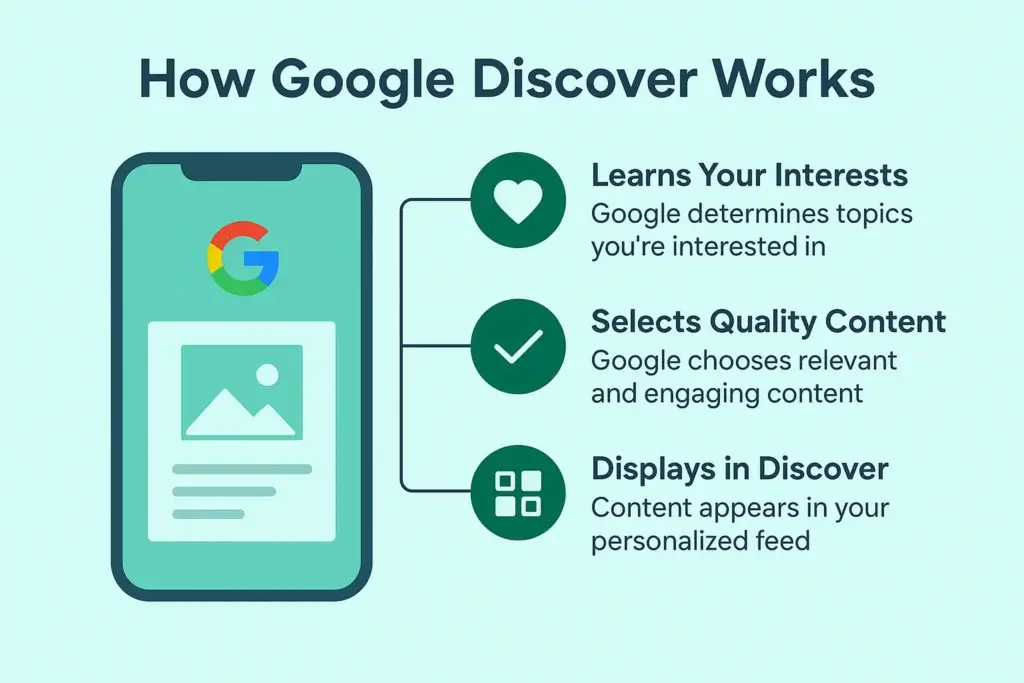 How Google Discover Works

G

Learns Your Interests
Google determines topics you're interested in

Selects Quality Content
Google chooses relevant and engaging content

Displays in Discover
Content appears in your personalized feed